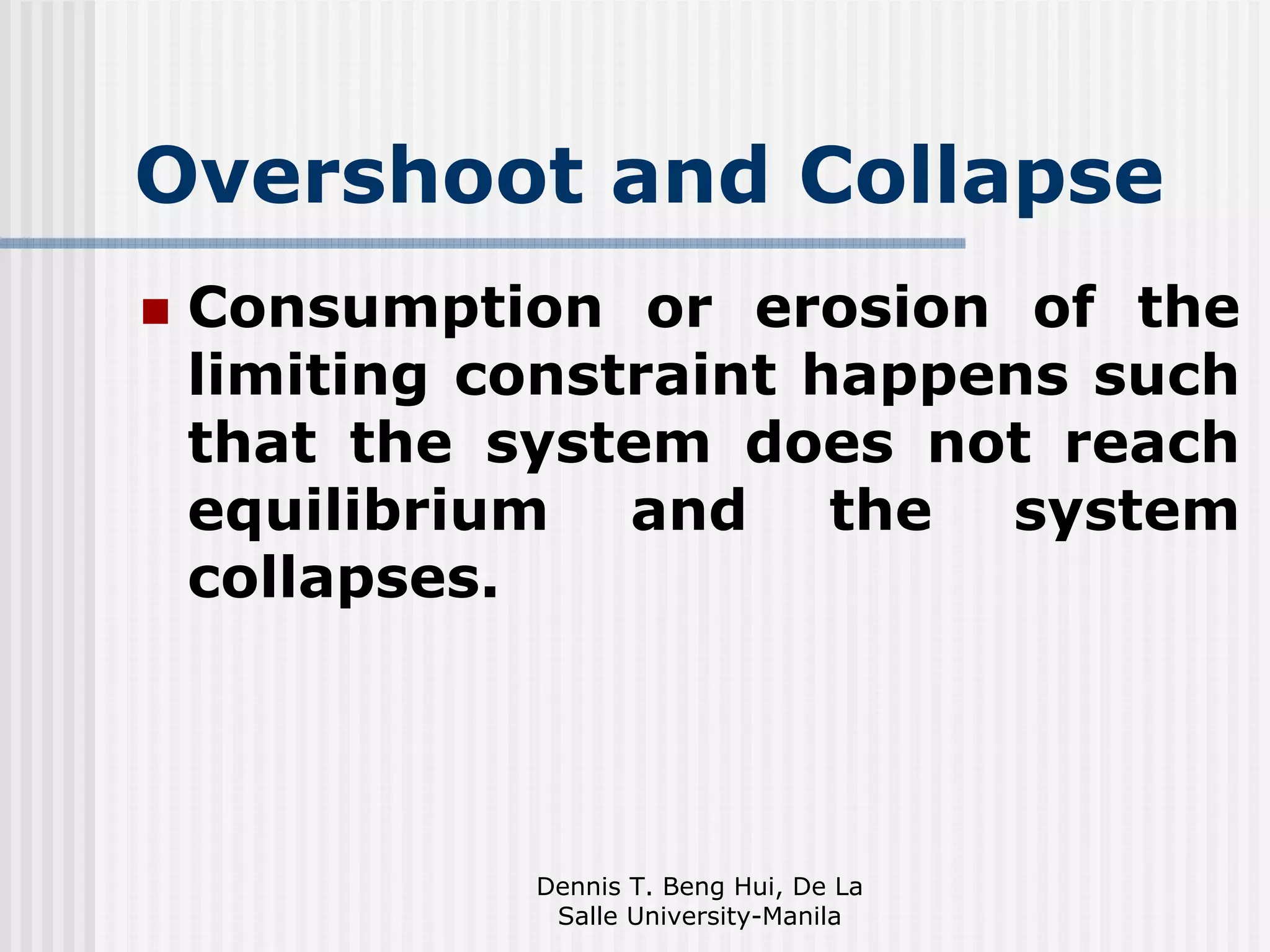 Overshoot and Collapse

Consumption or erosion of the limiting constraint happens such that the system does not reach equilibrium and the system collapses.

Dennis T. Beng Hui, De La Salle University-Manila